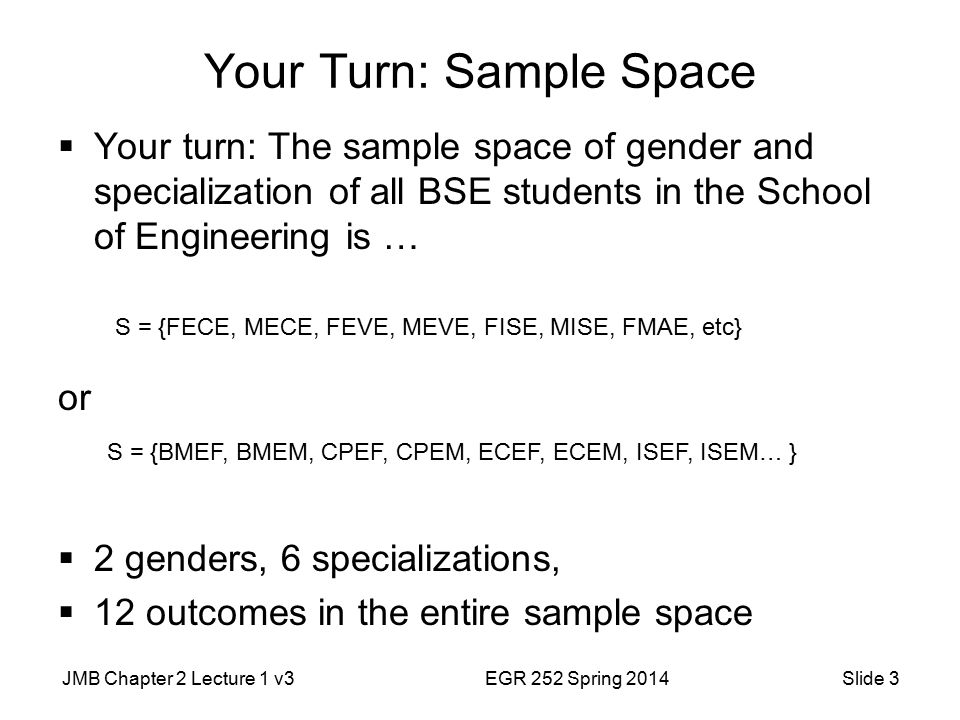 Your Turn: Sample Space

▪ Your turn: The sample space of gender and specialization of all BSE students in the School of Engineering is …

S = {FECE, MECE, FEVE, MEVE, FISE, MISE, FMAE, etc}

or

S = {BMEF, BMEM, CPEF, CPEM, ECEF, ECEM, ISEF, ISEM… }

▪ 2 genders, 6 specializations,
▪ 12 outcomes in the entire sample space

JMB Chapter 2 Lecture 1 v3

EGR 252 Spring 2014

Slide 3